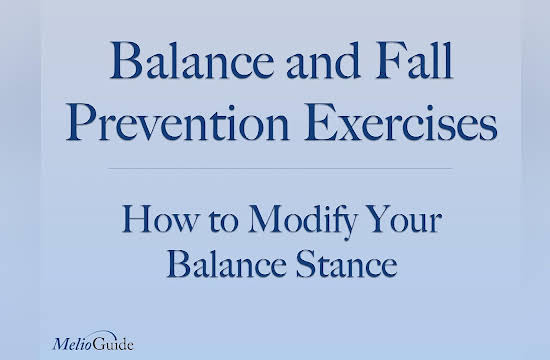 Balance and Fall Prevention Exercises

How to Modify Your Balance Stance

MelioGuide